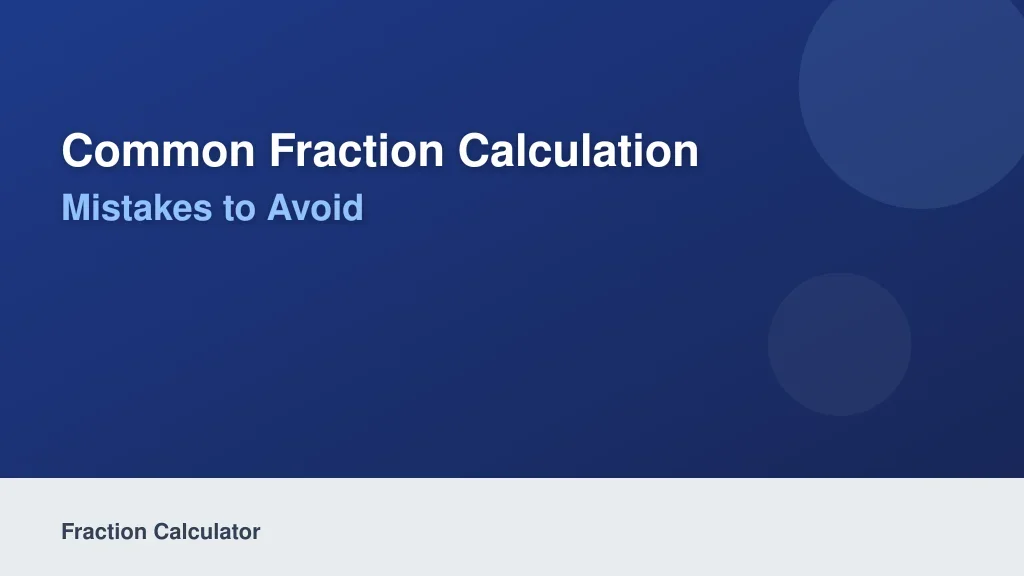 Common Fraction Calculation
Mistakes to Avoid

Fraction Calculator